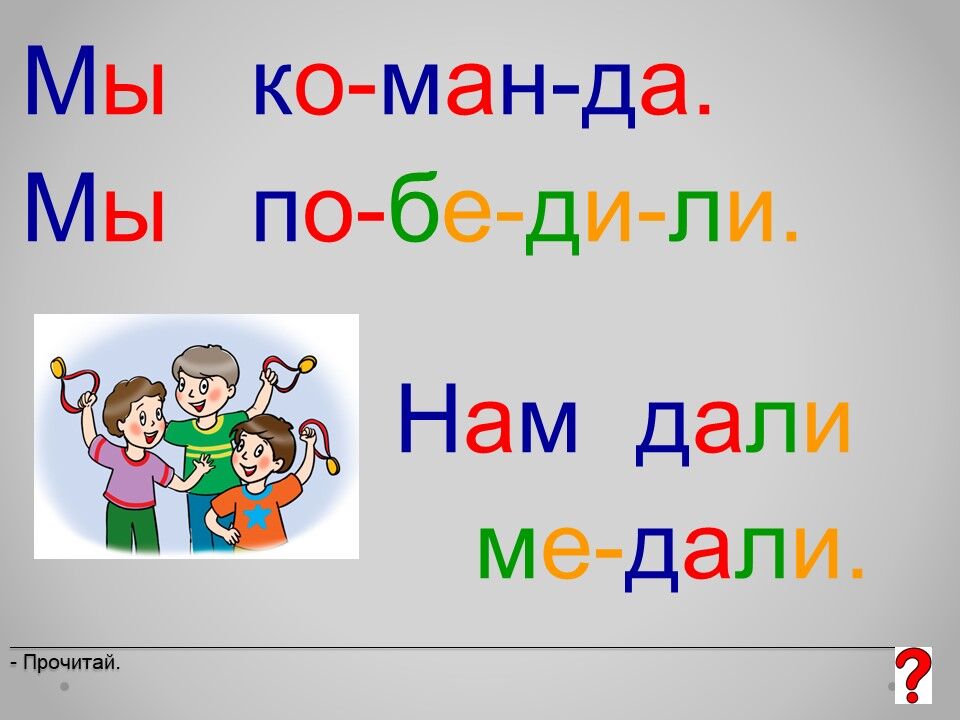 Мы ко-ман-да.
Мы по-бе-ди-ли.

Нам дали ме-дали.

- Прочитай.

?